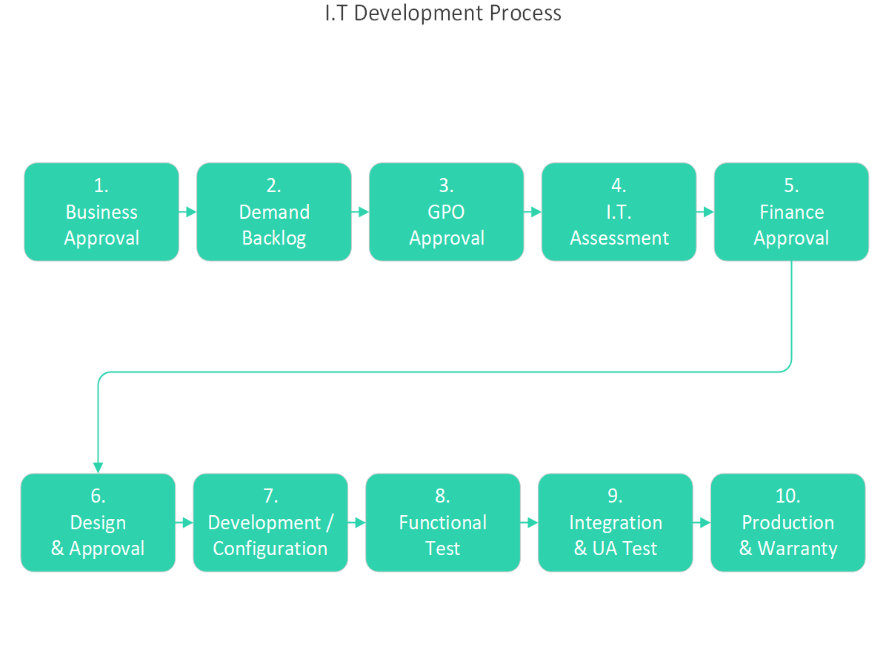 I.T Development Process

1.
Business
Approval

2.
Demand
Backlog

3.
GPO
Approval

4.
I.T.
Assessment

5.
Finance
Approval

6.
Design
& Approval

7.
Development /
Configuration

8.
Functional
Test

9.
Integration
& UA Test

10.
Production
& Warranty